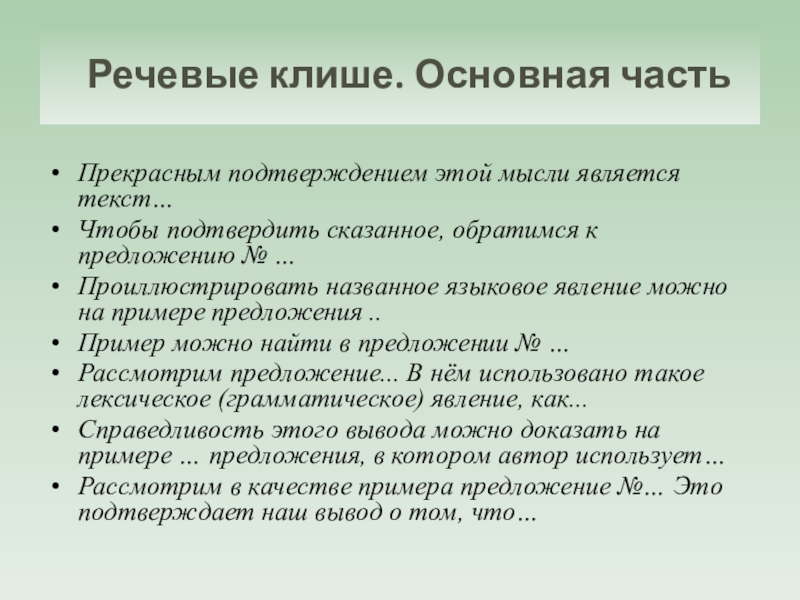 Речевые клише. Основная часть

• Прекрасным подтверждением этой мысли является текст…
• Чтобы подтвердить сказанное, обратимся к предложению № …
• Проиллюстрировать названное языковое явление можно на примере предложения ..
• Пример можно найти в предложении № …
• Рассмотрим предложение... В нём использовано такое лексическое (грамматическое) явление, как...
• Справедливость этого вывода можно доказать на примере … предложения, в котором автор использует…
• Рассмотрим в качестве примера предложение №… Это подтверждает наш вывод о том, что…